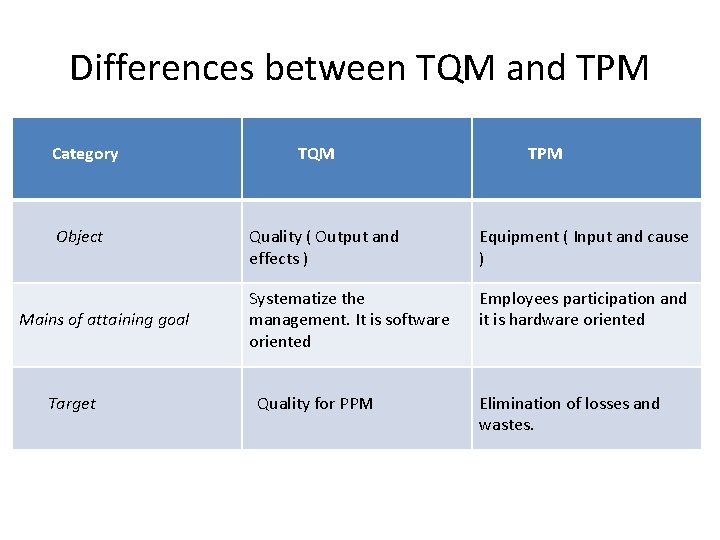 Differences between TQM and TPM

| Category | TQM | TPM |
|---|---|---|
| Object | Quality ( Output and effects ) | Equipment ( Input and cause ) |
| Mains of attaining goal | Systematize the management. It is software oriented | Employees participation and it is hardware oriented |
| Target | Quality for PPM | Elimination of losses and wastes. |